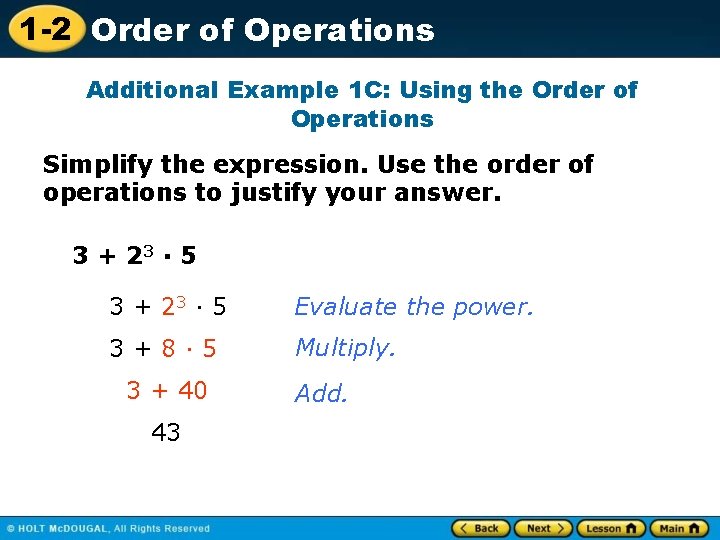 1-2 Order of Operations

Additional Example 1C: Using the Order of Operations

Simplify the expression. Use the order of operations to justify your answer.

$3 + 2^3 \cdot 5$

$3 + 2^3 \cdot 5$ Evaluate the power.

$3 + 8 \cdot 5$ Multiply.

$3 + 40$ Add.

$43$

© HOLT McDOUGAL, All Rights Reserved

Back Next Lesson Main